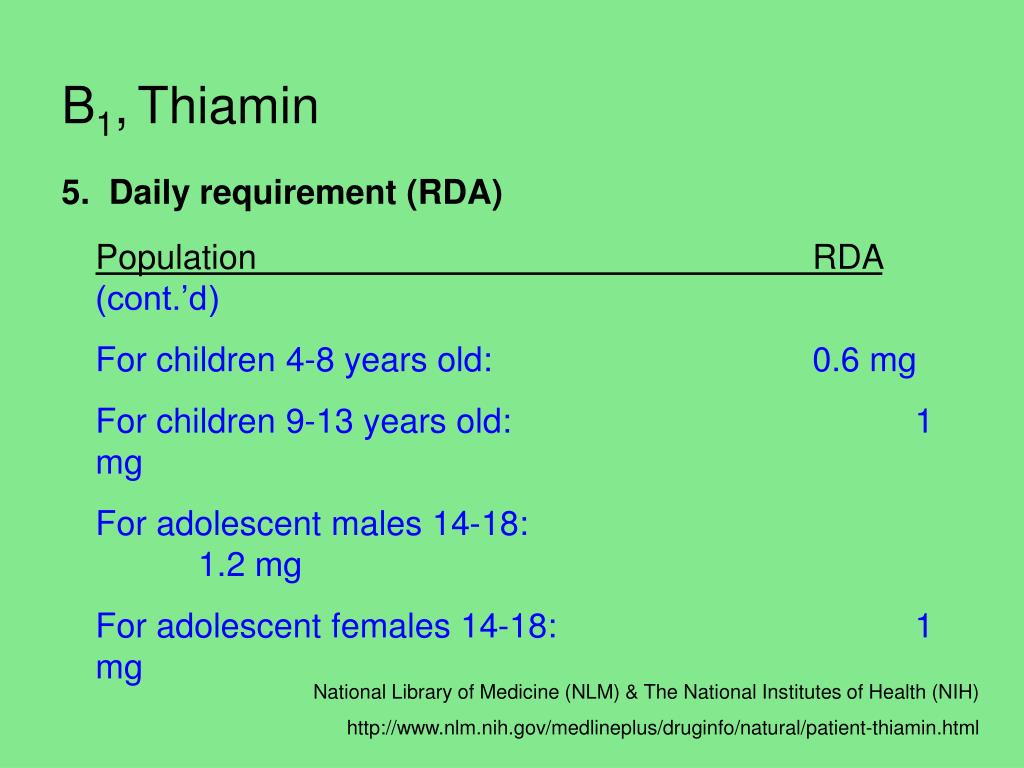 $B_1$, Thiamin

5. Daily requirement (RDA)

Population RDA (cont.'d)

For children 4-8 years old: 0.6 mg

For children 9-13 years old: 1 mg

For adolescent males 14-18: 1.2 mg

For adolescent females 14-18: 1 mg

National Library of Medicine (NLM) & The National Institutes of Health (NIH)

http://www.nlm.nih.gov/medlineplus/druginfo/natural/patient-thiamin.html